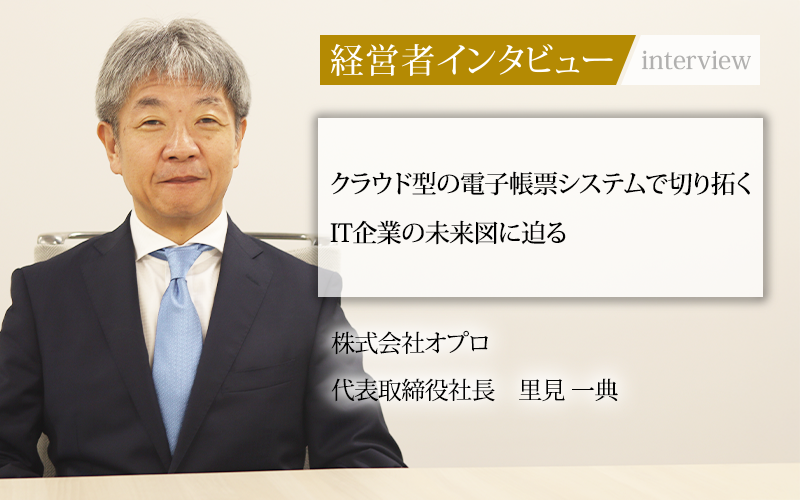 経営者インタビュー interview

クラウド型の電子帳票システムで切り拓く
IT企業の未来図に迫る

株式会社オプロ
代表取締役社長　里見 一典